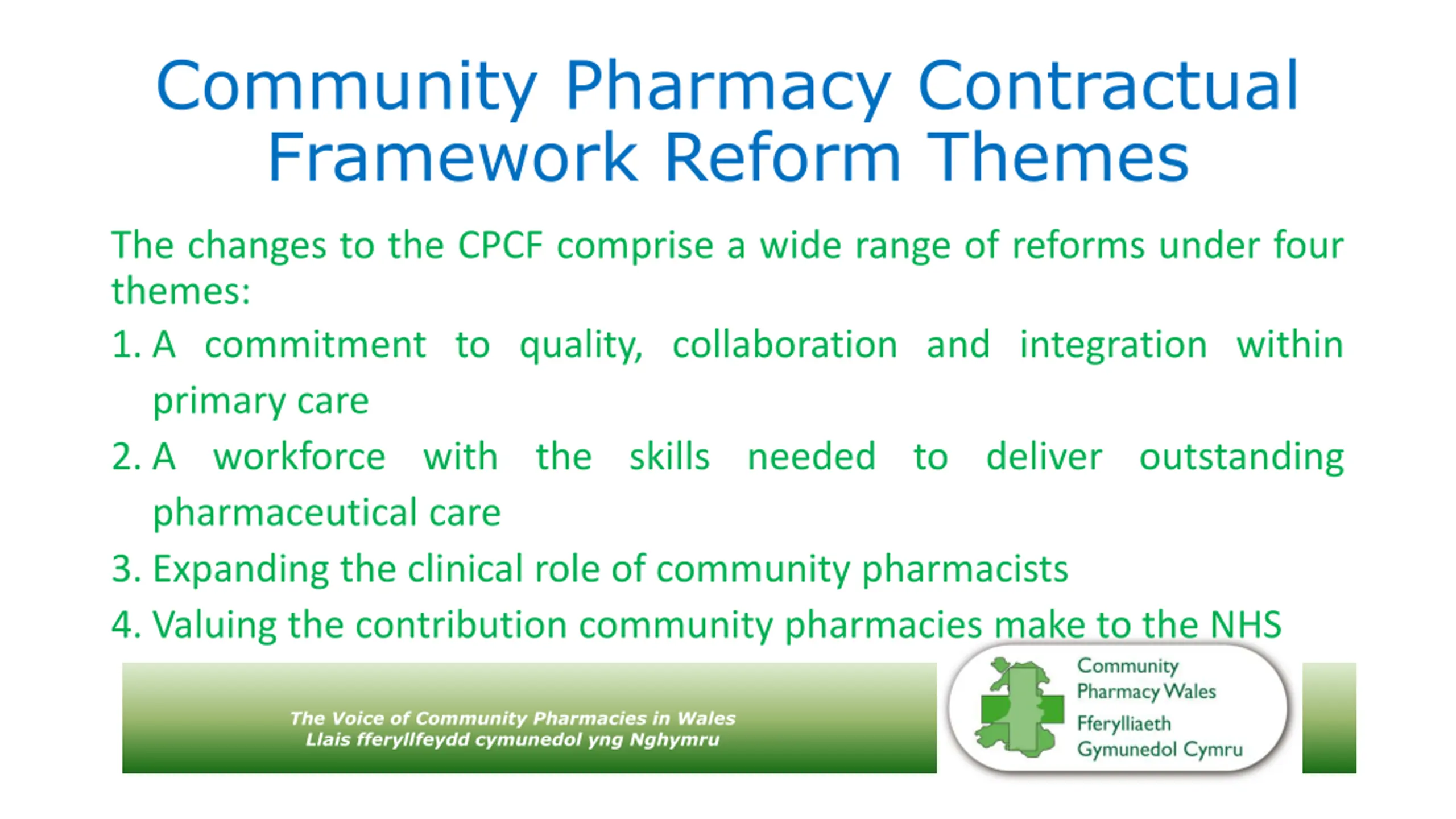 Community Pharmacy Contractual Framework Reform Themes

The changes to the CPCF comprise a wide range of reforms under four themes:

1. A commitment to quality, collaboration and integration within primary care
2. A workforce with the skills needed to deliver outstanding pharmaceutical care
3. Expanding the clinical role of community pharmacists
4. Valuing the contribution community pharmacies make to the NHS

The Voice of Community Pharmacies in Wales
Llais fferyllfeydd cymunedol yng Nghymru

Community Pharmacy Wales
Fferylliaeth Gymunedol Cymru